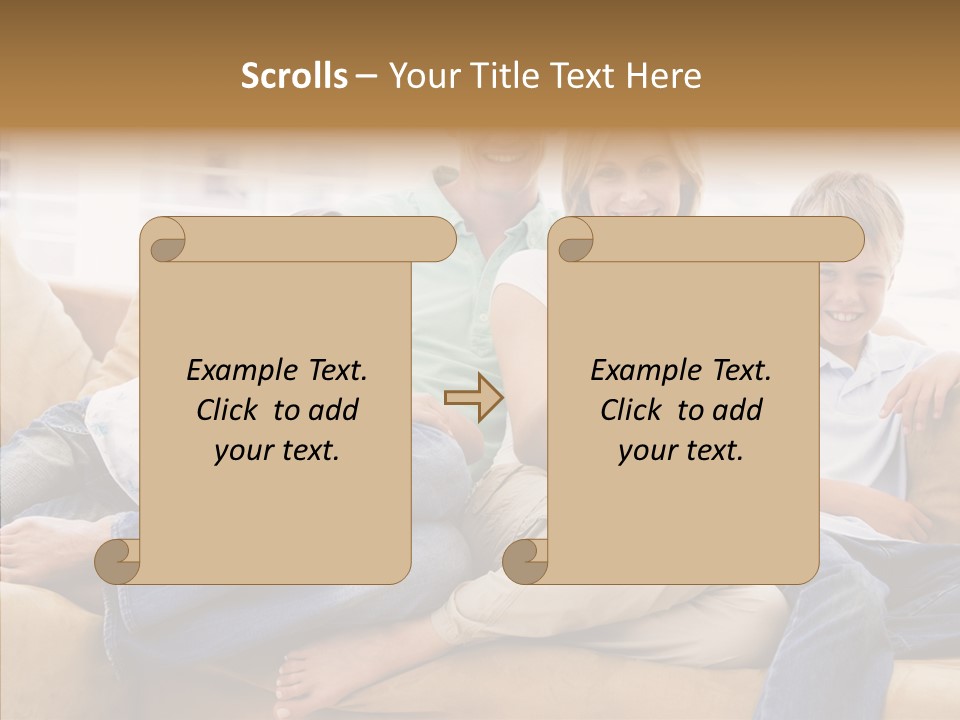 Scrolls – Your Title Text Here

Example Text. Click to add your text.

Example Text. Click to add your text.